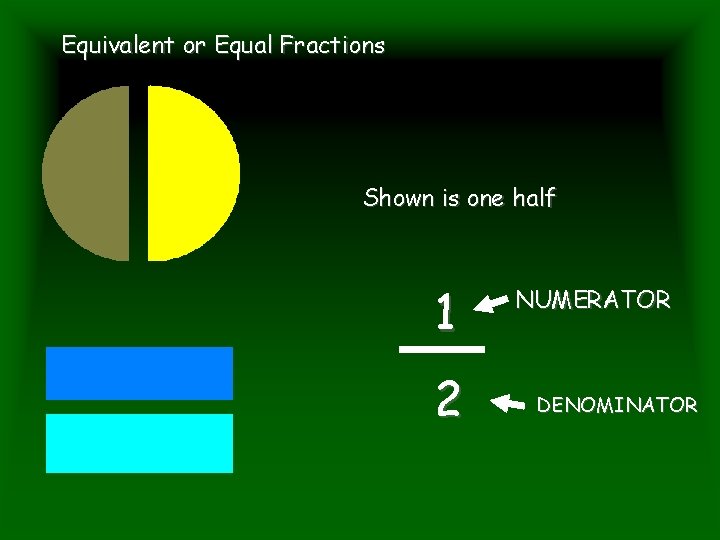 Equivalent or Equal Fractions

Shown is one half

$\frac{1}{2}$

NUMERATOR

DENOMINATOR